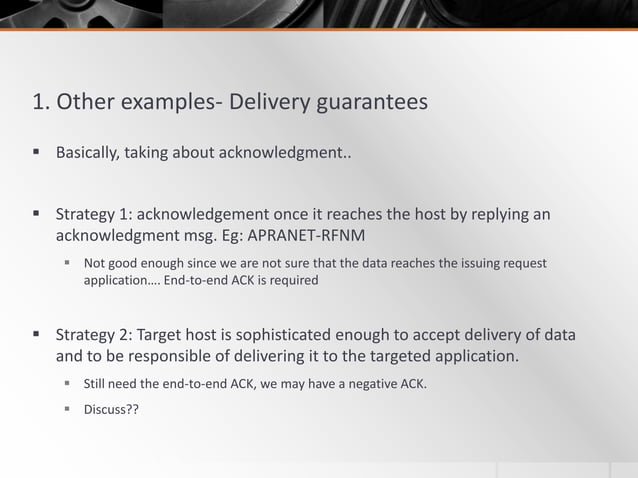 1. Other examples- Delivery guarantees

▪ Basically, taking about acknowledgment..

▪ Strategy 1: acknowledgement once it reaches the host by replying an acknowledgment msg. Eg: APRANET-RFNM

▪ Not good enough since we are not sure that the data reaches the issuing request application…. End-to-end ACK is required

▪ Strategy 2: Target host is sophisticated enough to accept delivery of data and to be responsible of delivering it to the targeted application.

▪ Still need the end-to-end ACK, we may have a negative ACK.

▪ Discuss??